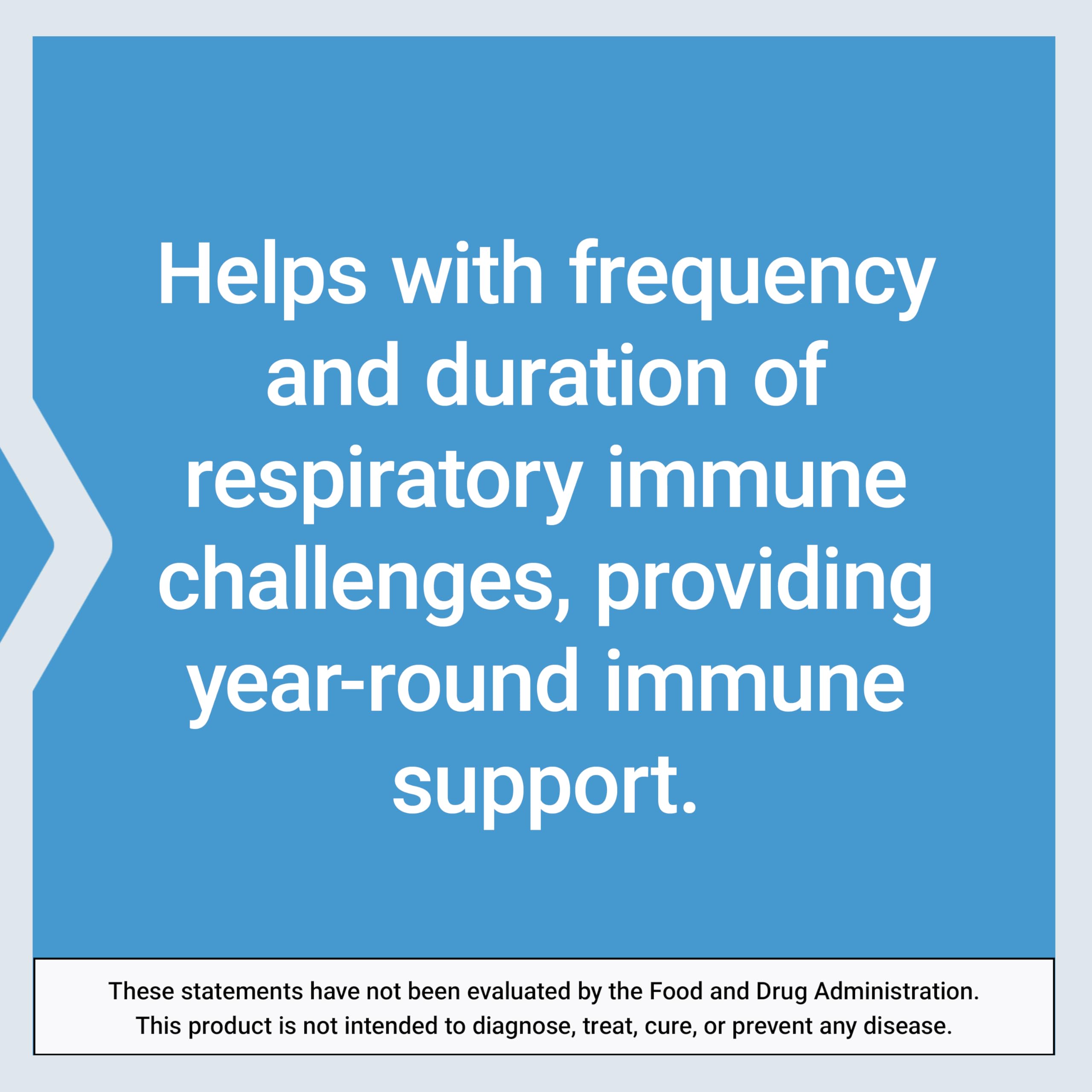 Helps with frequency and duration of respiratory immune challenges, providing year-round immune support.

These statements have not been evaluated by the Food and Drug Administration. This product is not intended to diagnose, treat, cure, or prevent any disease.